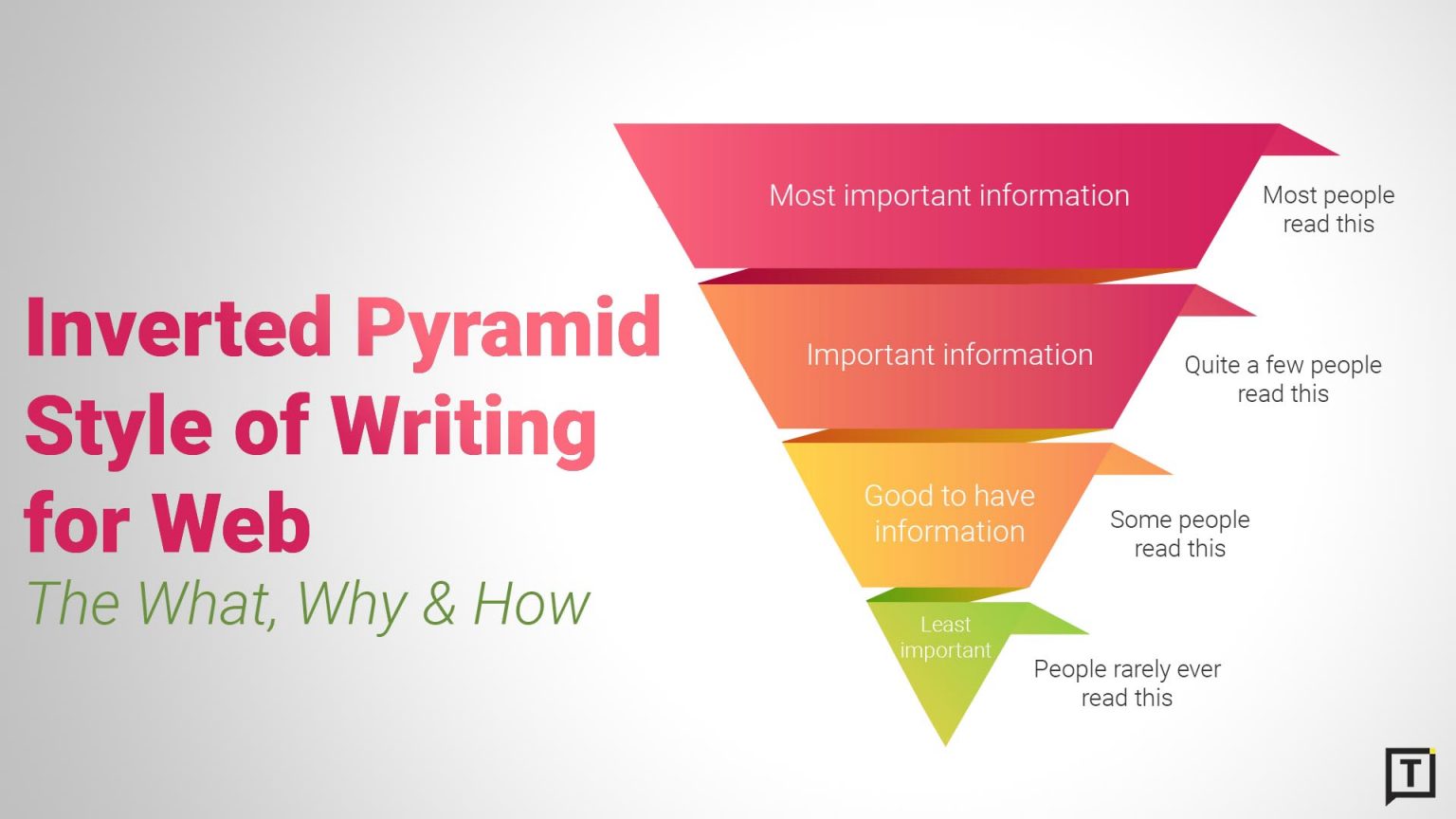 Inverted Pyramid Style of Writing for Web

The What, Why & How

Most important information

Most people read this

Important information

Quite a few people read this

Good to have information

Some people read this

Least important

People rarely ever read this

T